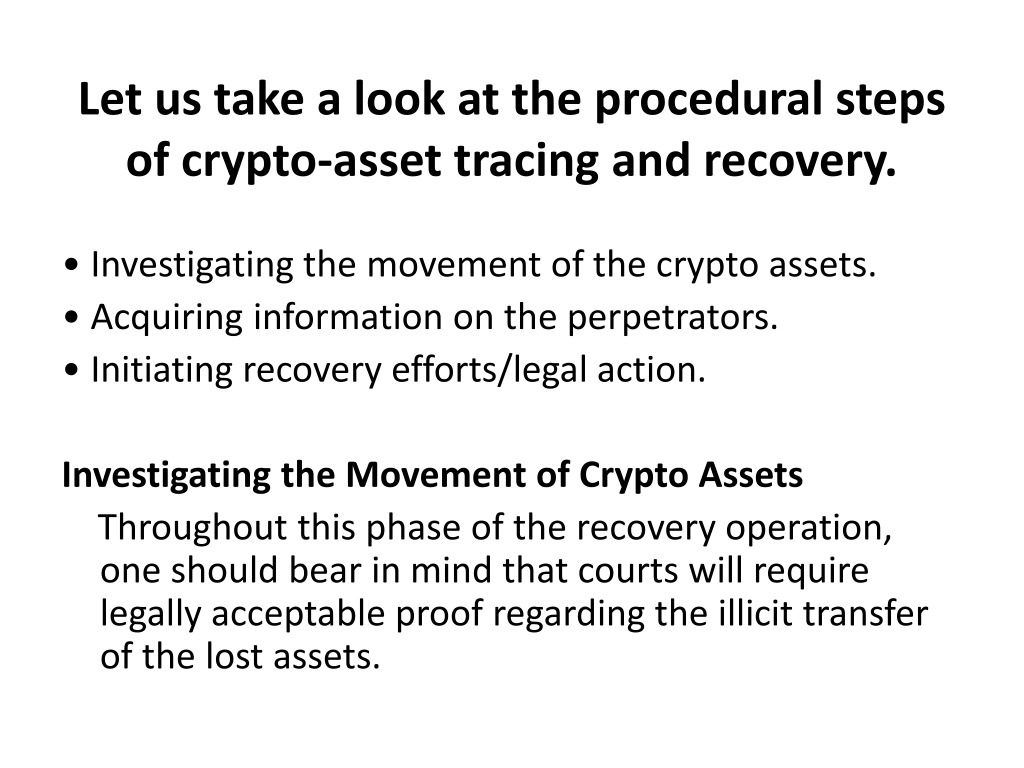 Let us take a look at the procedural steps of crypto-asset tracing and recovery.

• Investigating the movement of the crypto assets.
• Acquiring information on the perpetrators.
• Initiating recovery efforts/legal action.

Investigating the Movement of Crypto Assets

Throughout this phase of the recovery operation, one should bear in mind that courts will require legally acceptable proof regarding the illicit transfer of the lost assets.